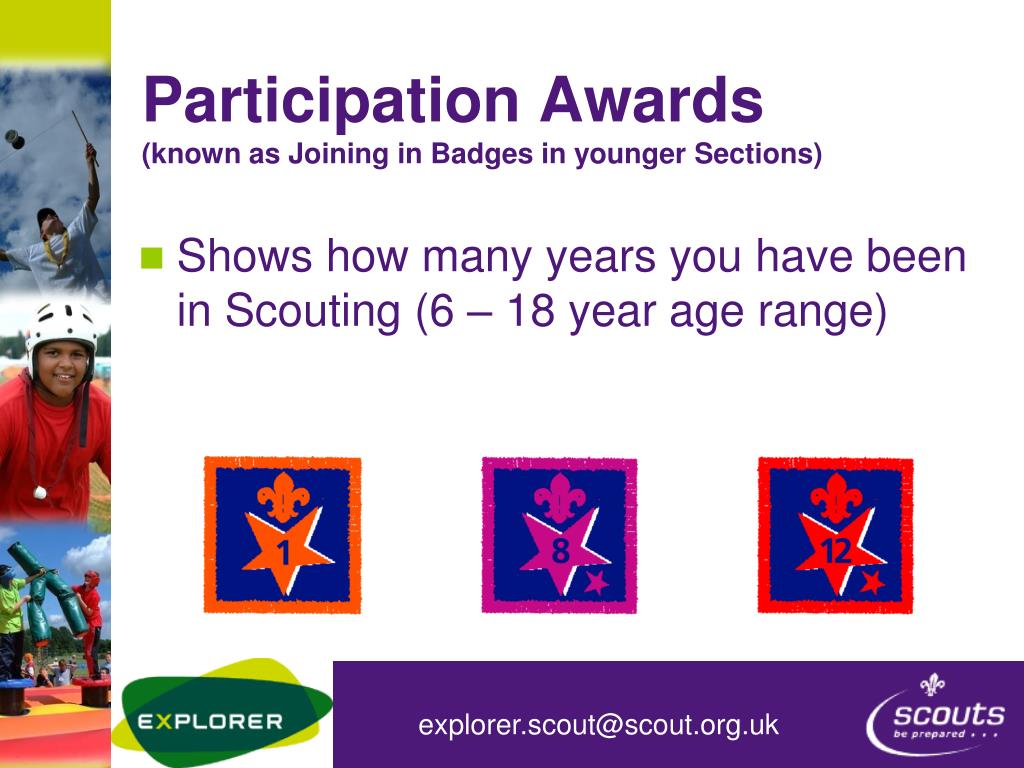 Participation Awards
(known as Joining in Badges in younger Sections)

Shows how many years you have been in Scouting (6 – 18 year age range)

1

8

12

EXPLORER

explorer.scout@scout.org.uk

scouts
be prepared . . .